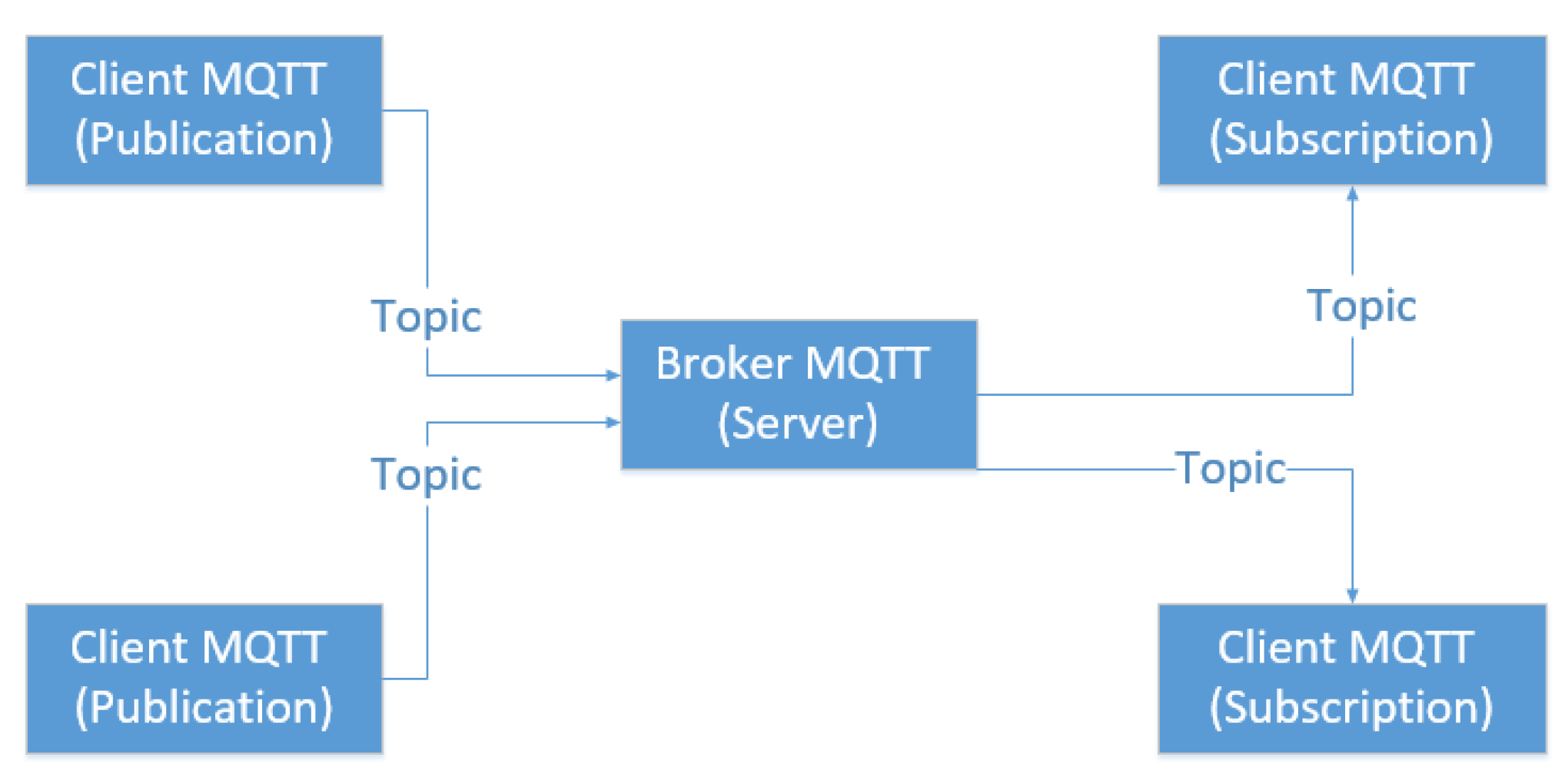 Client MQTT
(Publication)

Client MQTT
(Subscription)

Topic

Topic

Broker MQTT
(Server)

Topic

Topic

Client MQTT
(Publication)

Client MQTT
(Subscription)